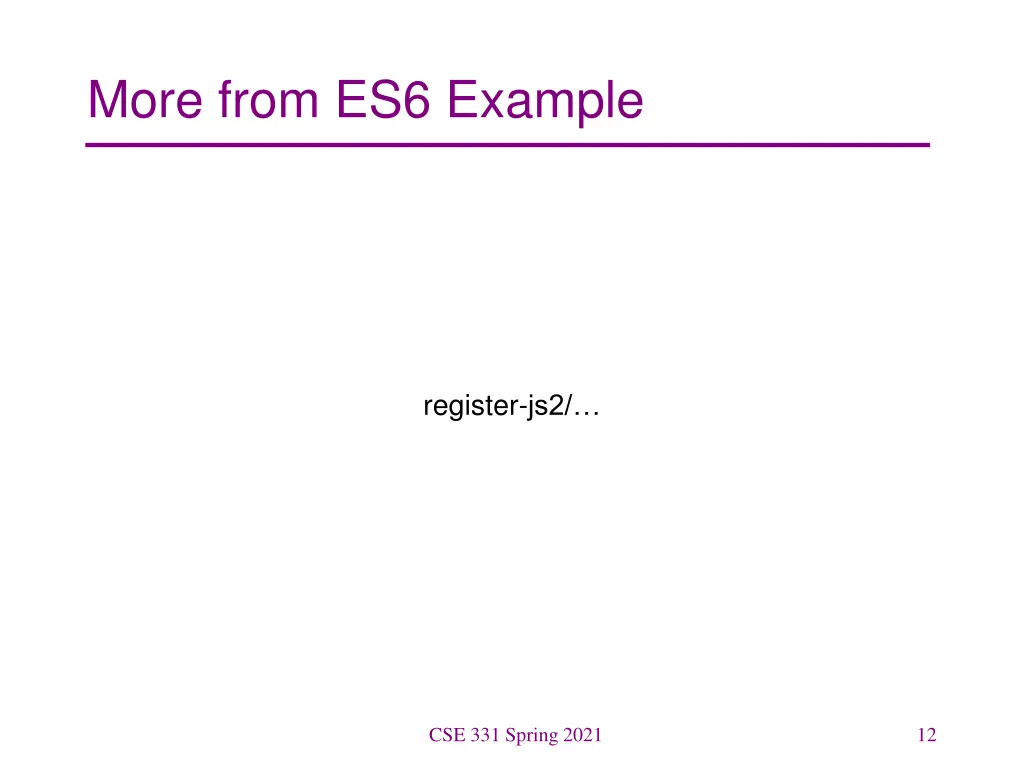 More from ES6 Example

register-js2/…

CSE 331 Spring 2021

12